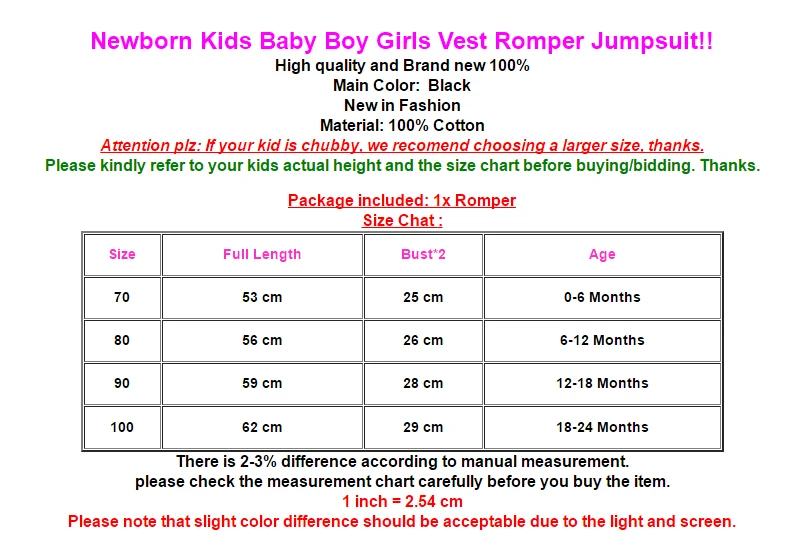 Newborn Kids Baby Boy Girls Vest Romper Jumpsuit!!
High quality and Brand new 100%
Main Color: Black
New in Fashion
Material: 100% Cotton
Attention plz: If your kid is chubby, we recomend choosing a larger size, thanks.
Please kindly refer to your kids actual height and the size chart before buying/bidding. Thanks.

Package included: 1x Romper
Size Chat :

| Size | Full Length | Bust*2 | Age |
|---|---|---|---|
| 70 | 53 cm | 25 cm | 0-6 Months |
| 80 | 56 cm | 26 cm | 6-12 Months |
| 90 | 59 cm | 28 cm | 12-18 Months |
| 100 | 62 cm | 29 cm | 18-24 Months |

There is 2-3% difference according to manual measurement.
please check the measurement chart carefully before you buy the item.
1 inch = 2.54 cm
Please note that slight color difference should be acceptable due to the light and screen.